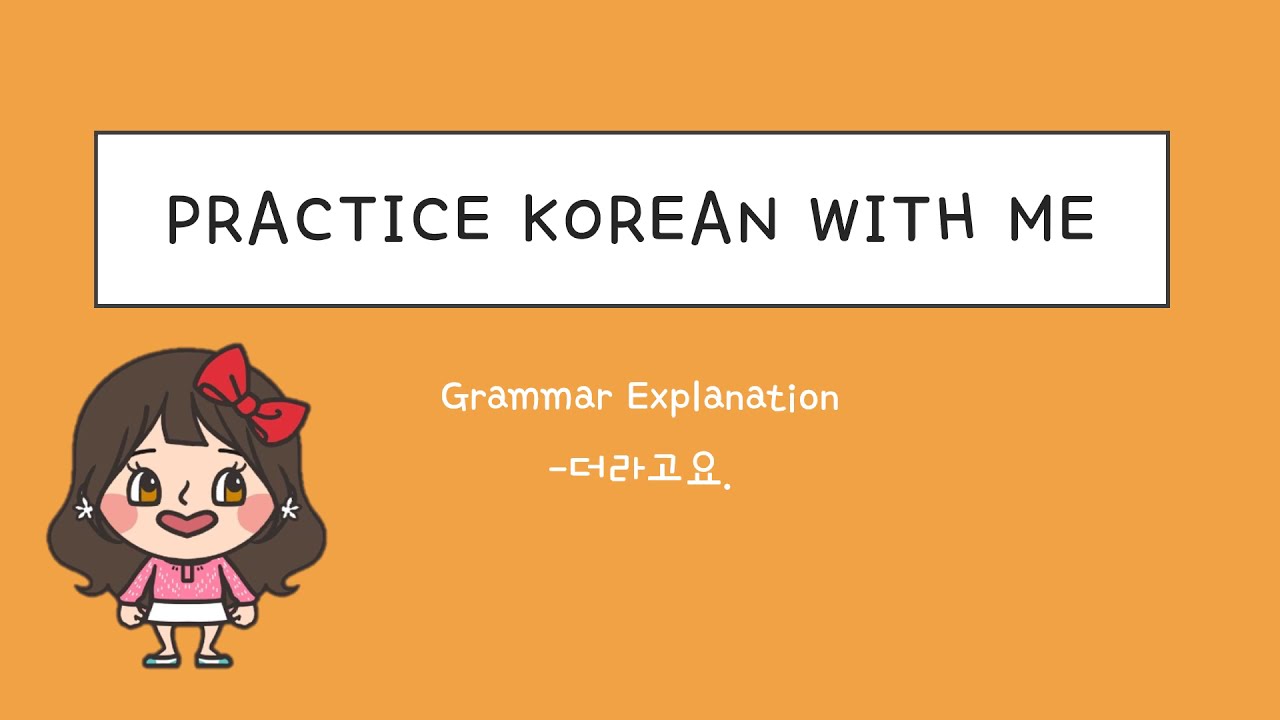 PRACTICE KOREAN WITH ME

Grammar Explanation

-더라고요.